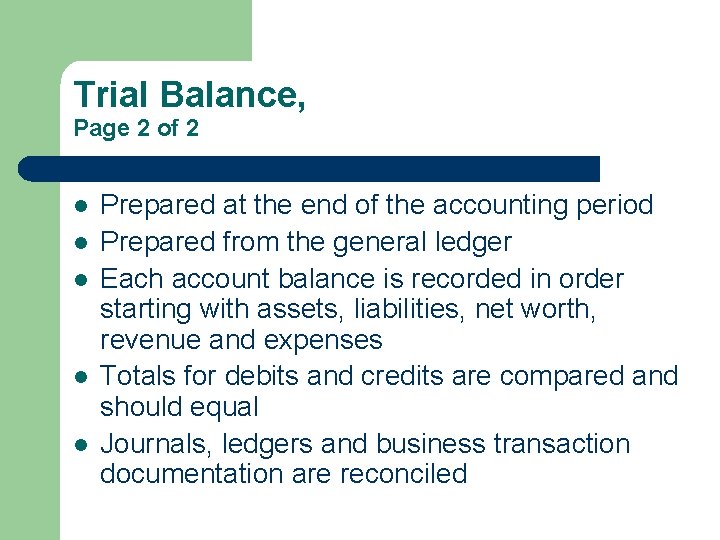 Trial Balance,
Page 2 of 2

- Prepared at the end of the accounting period
- Prepared from the general ledger
- Each account balance is recorded in order starting with assets, liabilities, net worth, revenue and expenses
- Totals for debits and credits are compared and should equal
- Journals, ledgers and business transaction documentation are reconciled